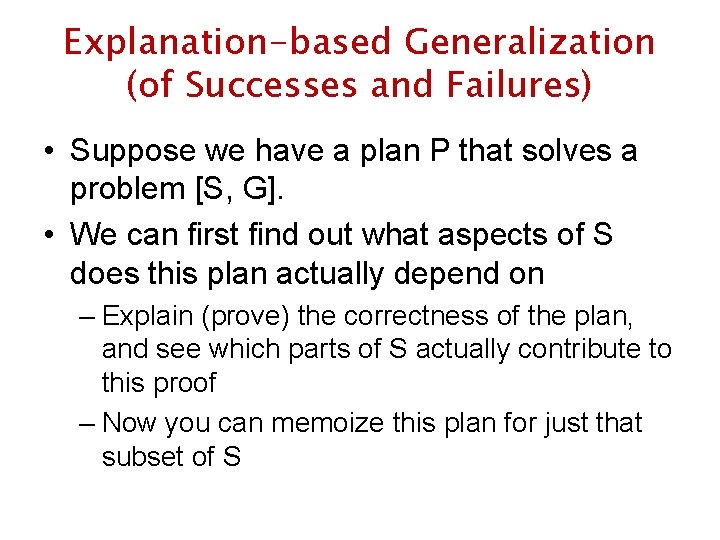 Explanation-based Generalization (of Successes and Failures)

• Suppose we have a plan P that solves a problem [S, G].

• We can first find out what aspects of S does this plan actually depend on

– Explain (prove) the correctness of the plan, and see which parts of S actually contribute to this proof

– Now you can memoize this plan for just that subset of S